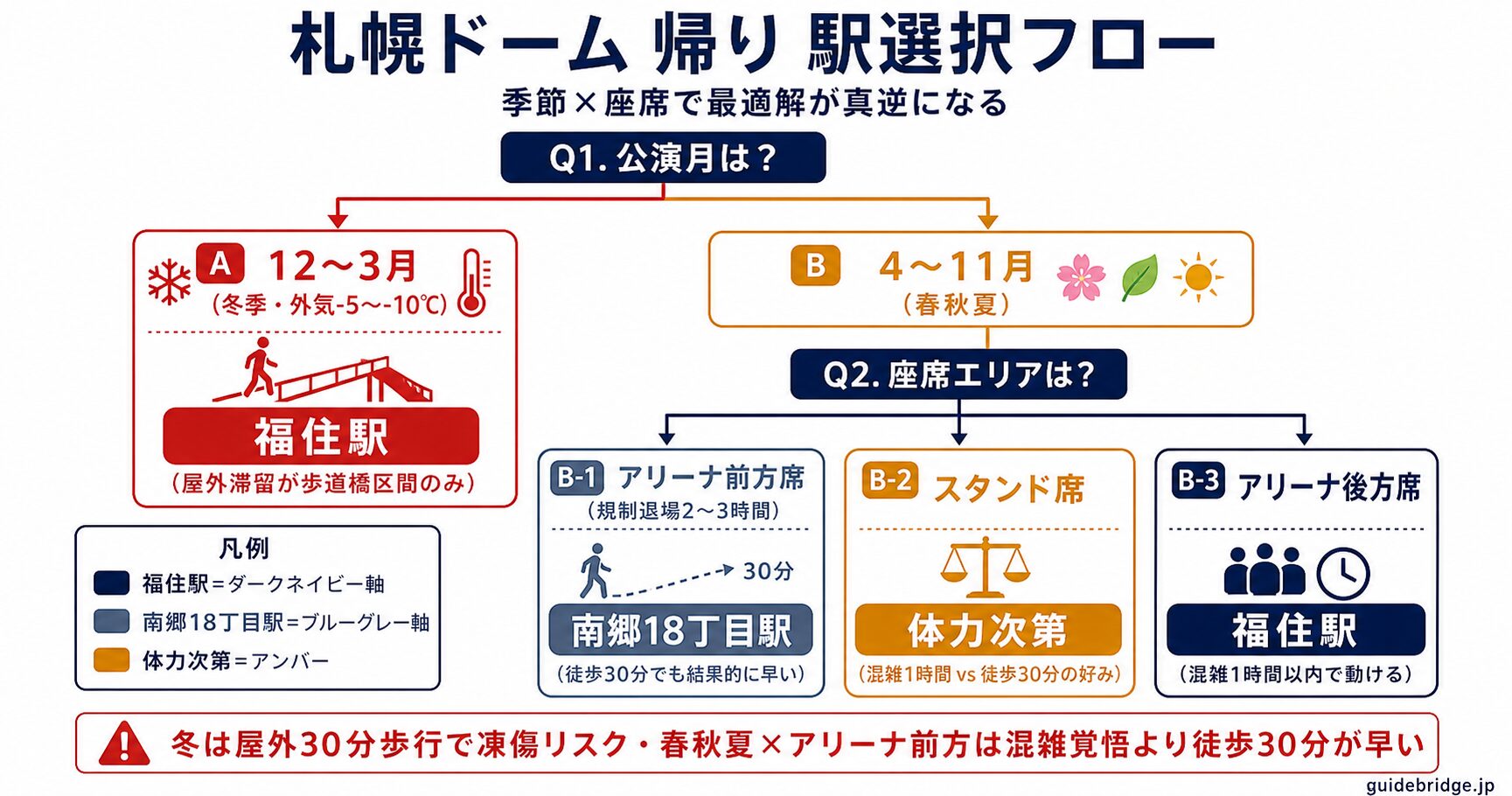 札幌ドーム 帰り 駅選択フロー

季節×座席で最適解が真逆になる

Q1. 公演月は？

A 12〜3月
（冬季・外気-5〜-10℃）

福住駅

（屋外滞留が歩道橋区間のみ）

B 4〜11月
（春秋夏）

Q2. 座席エリアは？

B-1 アリーナ前方席
（規制退場2〜3時間）

30分

南郷18丁目駅

（徒歩30分でも結果的に早い）

B-2 スタンド席

体力次第

（混雑1時間 vs 徒歩30分の好み）

B-3 アリーナ後方席

福住駅

（混雑1時間以内で動ける）

凡例
福住駅＝ダークネイビー軸
南郷18丁目駅＝ブルーグレー軸
体力次第＝アンバー

冬は屋外30分歩行で凍傷リスク・春秋夏×アリーナ前方は混雑覚悟より徒歩30分が早い

guidebridge.jp